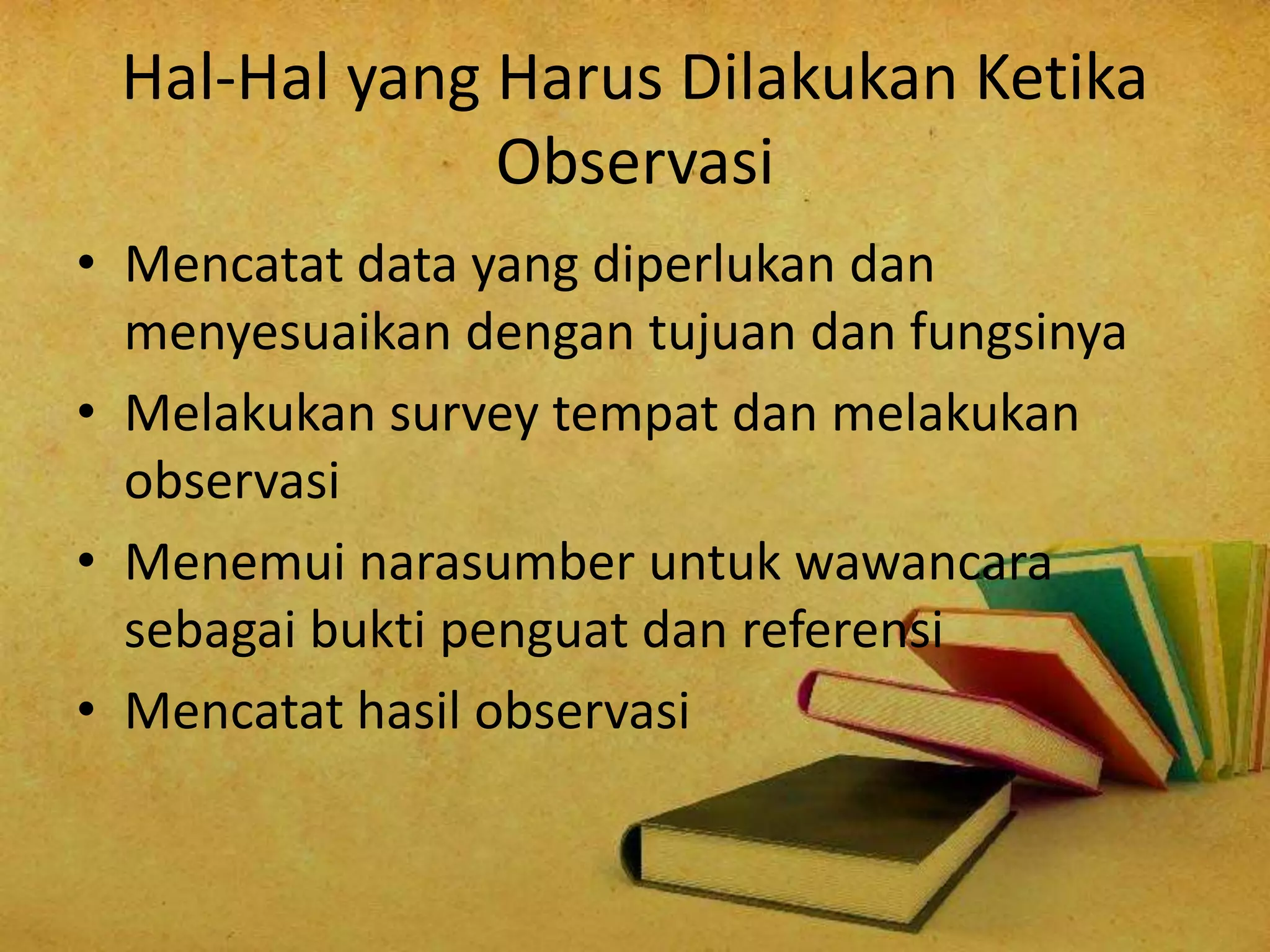 Hal-Hal yang Harus Dilakukan Ketika Observasi

• Mencatat data yang diperlukan dan menyesuaikan dengan tujuan dan fungsinya
• Melakukan survey tempat dan melakukan observasi
• Menemui narasumber untuk wawancara sebagai bukti penguat dan referensi
• Mencatat hasil observasi